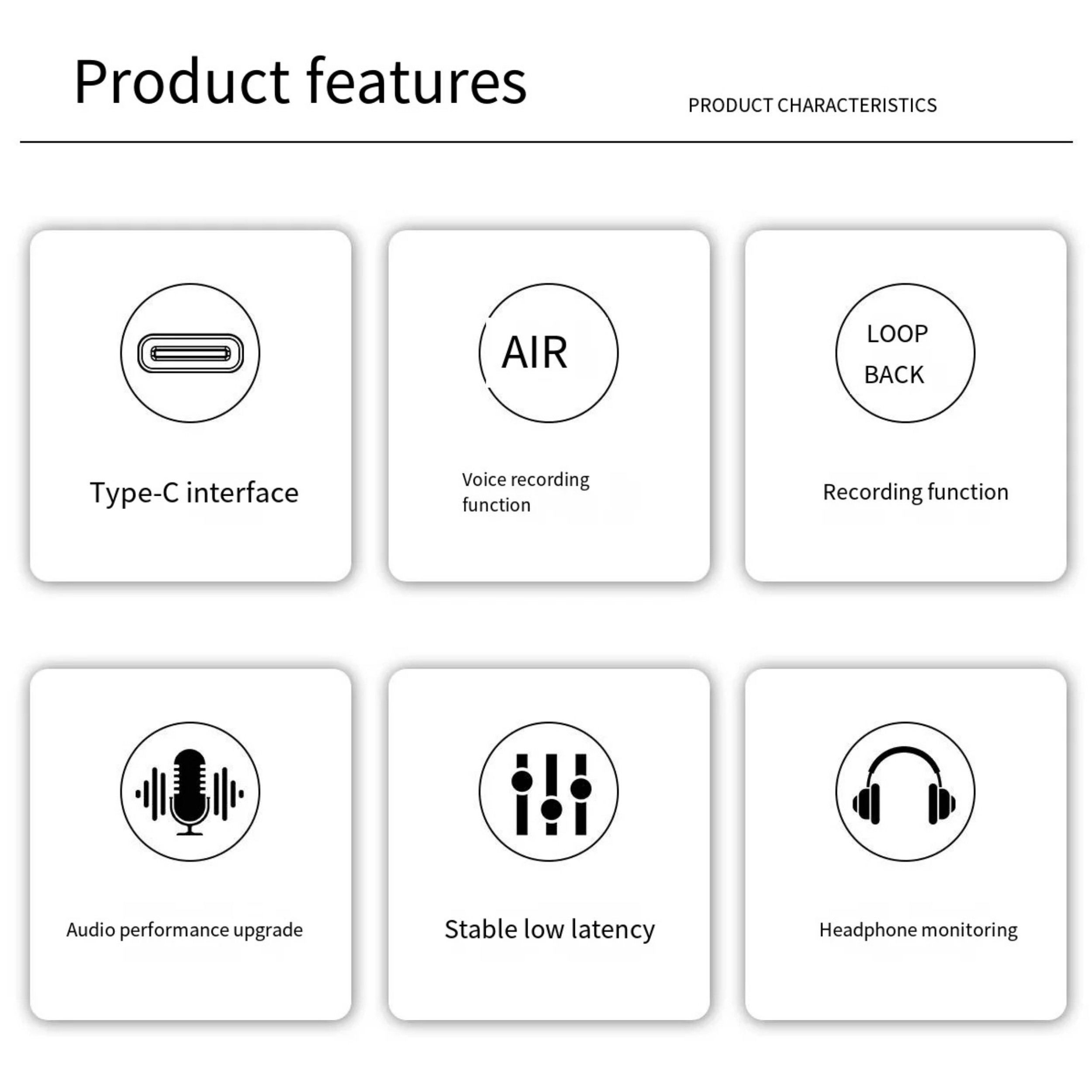 Product features

PRODUCT CHARACTERISTICS

Type-C interface

AIR

Voice recording function

LOOP BACK

Recording function

Audio performance upgrade

Stable low latency

Headphone monitoring